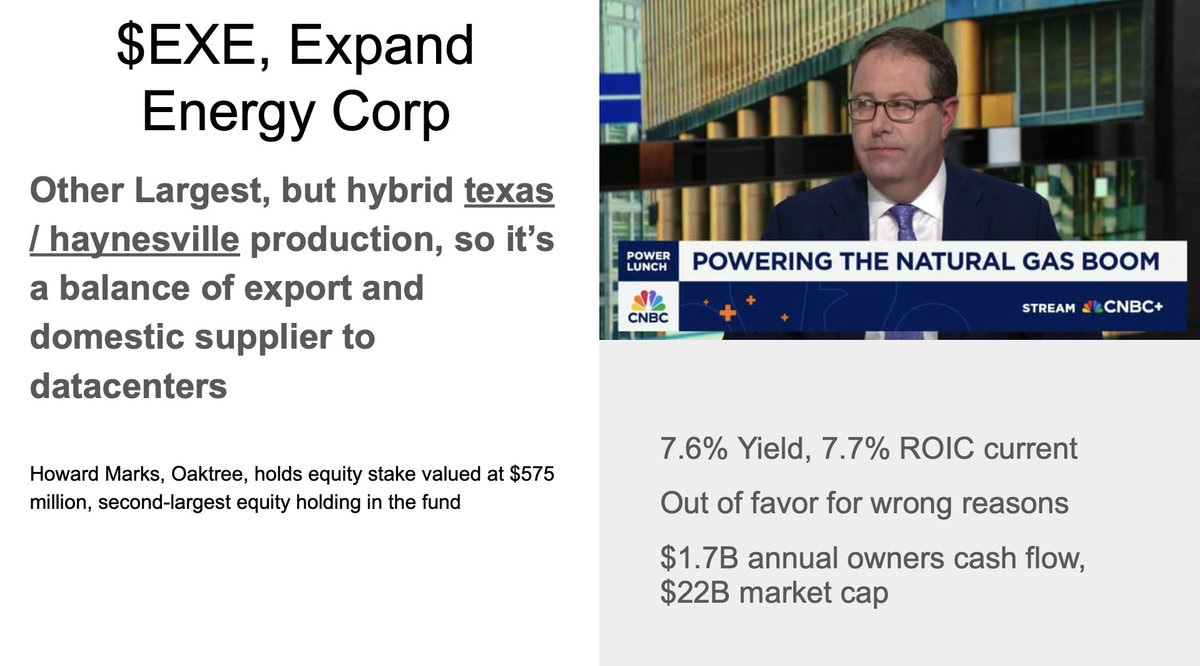 $EXE, Expand Energy Corp

Other Largest, but hybrid texas / haynesville production, so it's a balance of export and domestic supplier to datacenters

Howard Marks, Oaktree, holds equity stake valued at $575 million, second-largest equity holding in the fund

POWER LUNCH
POWERING THE NATURAL GAS BOOM
CNBC
STREAM CNBC+

7.6% Yield, 7.7% ROIC current

Out of favor for wrong reasons

$1.7B annual owners cash flow, $22B market cap